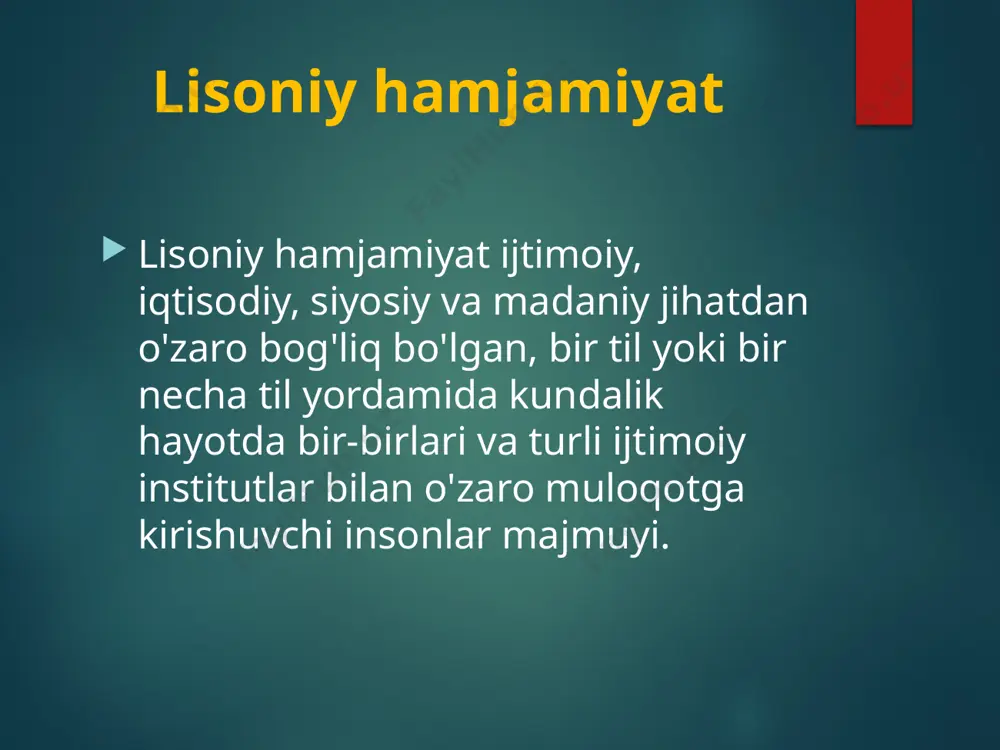 Lisoniy hamjamiyat

Lisoniy hamjamiyat ijtimoiy, iqtisodiy, siyosiy va madaniy jihatdan o'zaro bog'liq bo'lgan, bir til yoki bir necha til yordamida kundalik hayotda bir-birlari va turli ijtimoiy institutlar bilan o'zaro muloqotga kirishuvchi insonlar majmuyi.